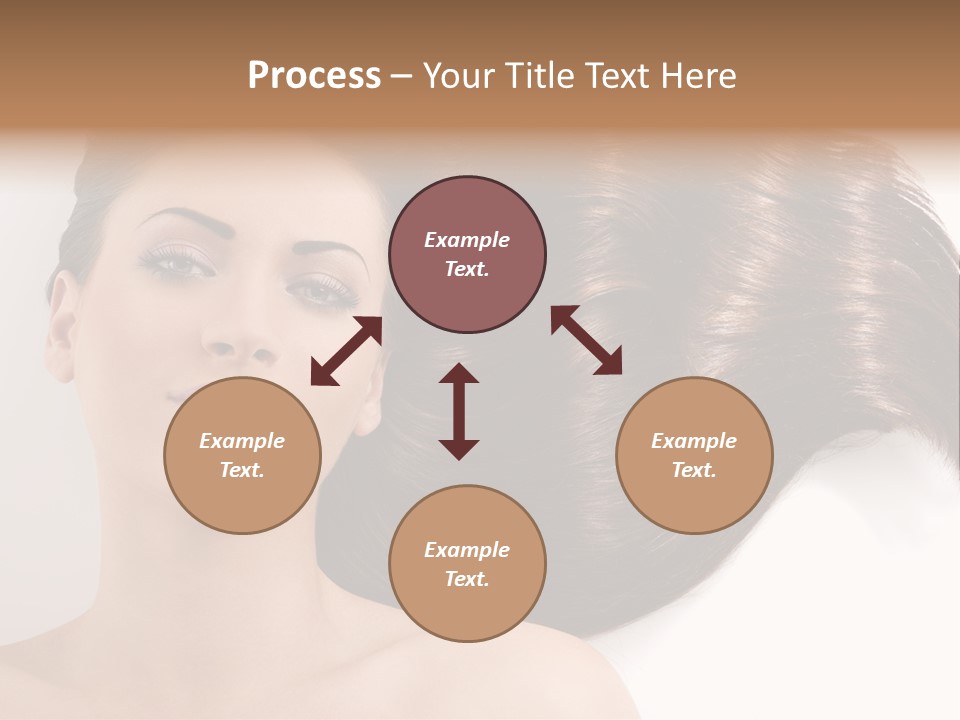 Process – Your Title Text Here

Example Text.

Example Text.

Example Text.

Example Text.